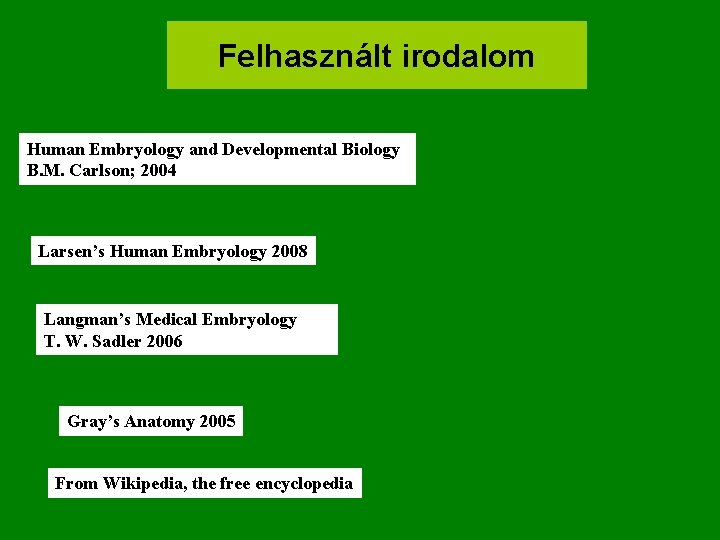 Felhasznált irodalom

Human Embryology and Developmental Biology
B.M. Carlson; 2004

Larsen’s Human Embryology 2008

Langman’s Medical Embryology
T. W. Sadler 2006

Gray’s Anatomy 2005

From Wikipedia, the free encyclopedia